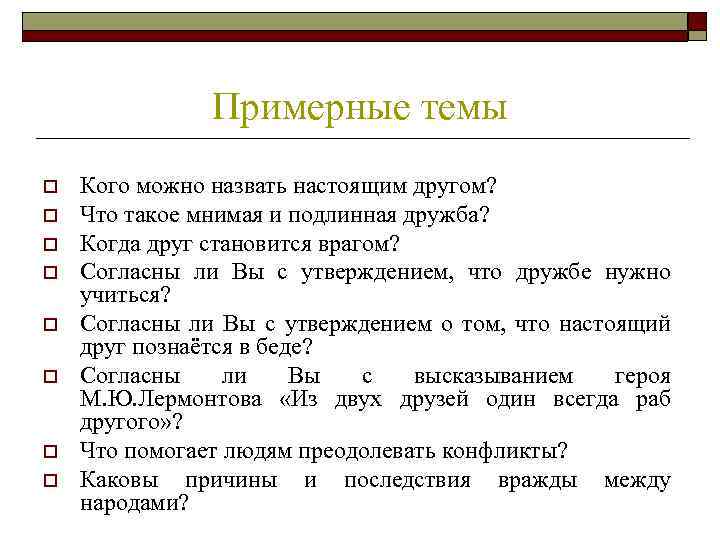 Примерные темы

Кого можно назвать настоящим другом?
Что такое мнимая и подлинная дружба?
Когда друг становится врагом?
Согласны ли Вы с утверждением, что дружбе нужно учиться?
Согласны ли Вы с утверждением о том, что настоящий друг познаётся в беде?
Согласны ли Вы с высказыванием героя М.Ю.Лермонтова «Из двух друзей один всегда раб другого»?
Что помогает людям преодолевать конфликты?
Каковы причины и последствия вражды между народами?